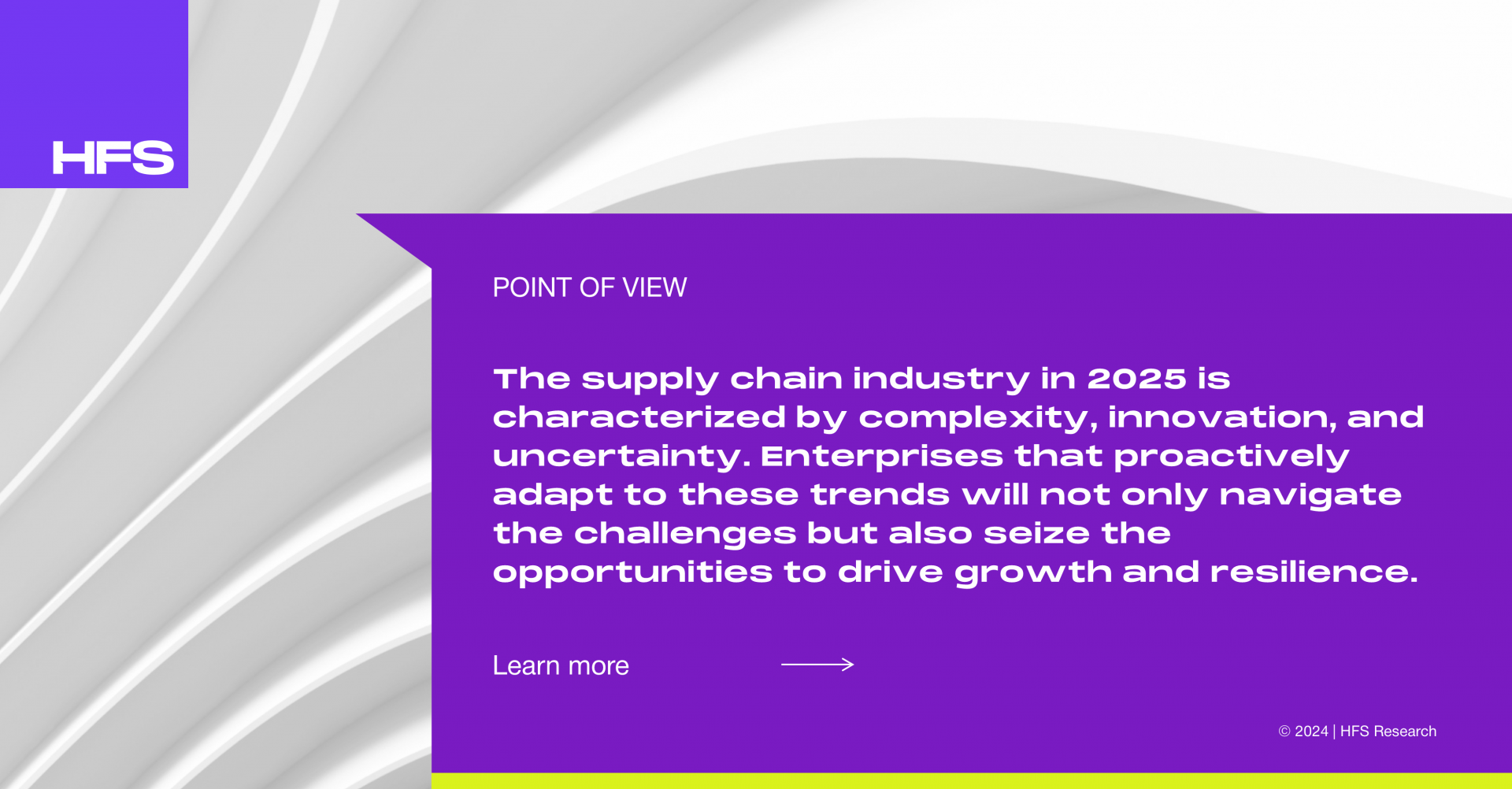 HFS

POINT OF VIEW

The supply chain industry in 2025 is characterized by complexity, innovation, and uncertainty. Enterprises that proactively adapt to these trends will not only navigate the challenges but also seize the opportunities to drive growth and resilience.

Learn more

© 2024 | HFS Research